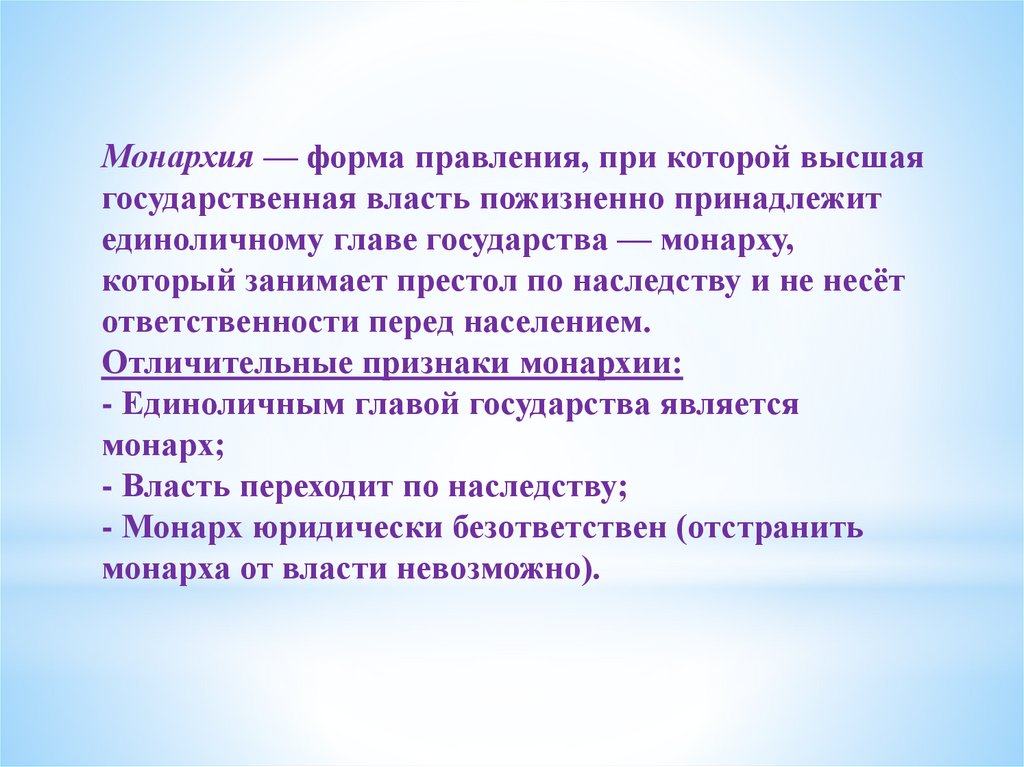 Монархия — форма правления, при которой высшая государственная власть пожизненно принадлежит единоличному главе государства — монарху, который занимает престол по наследству и не несёт ответственности перед населением.
Отличительные признаки монархии:
- Единоличным главой государства является монарх;
- Власть переходит по наследству;
- Монарх юридически безответствен (отстранить монарха от власти невозможно).